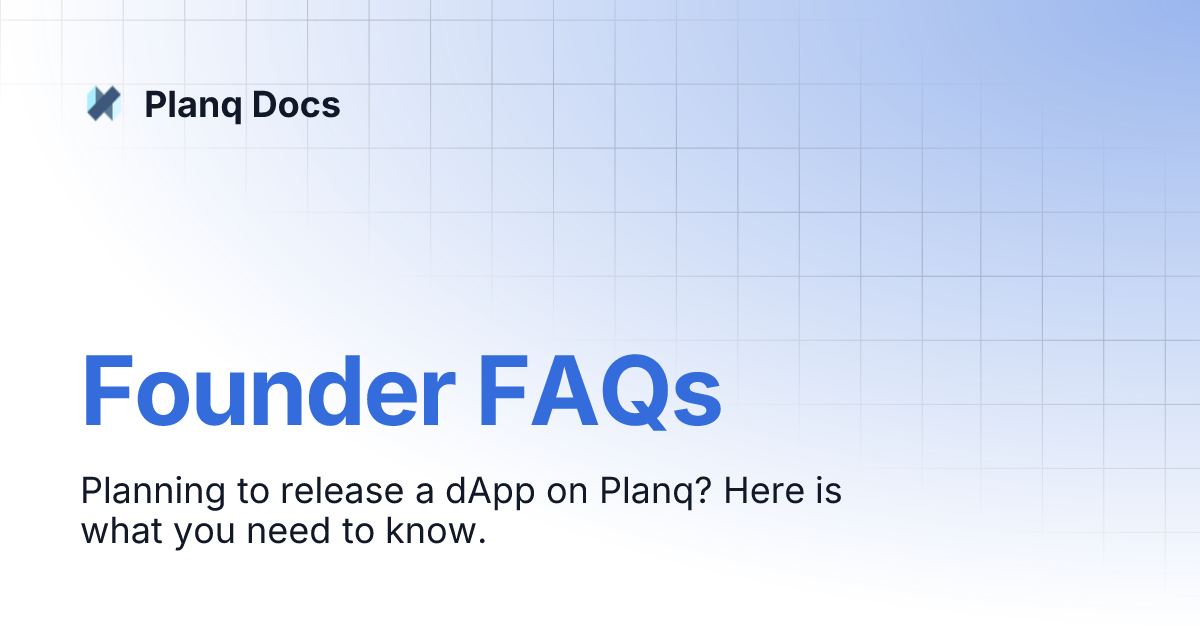 Planq Docs

Founder FAQs

Planning to release a dApp on Planq? Here is what you need to know.